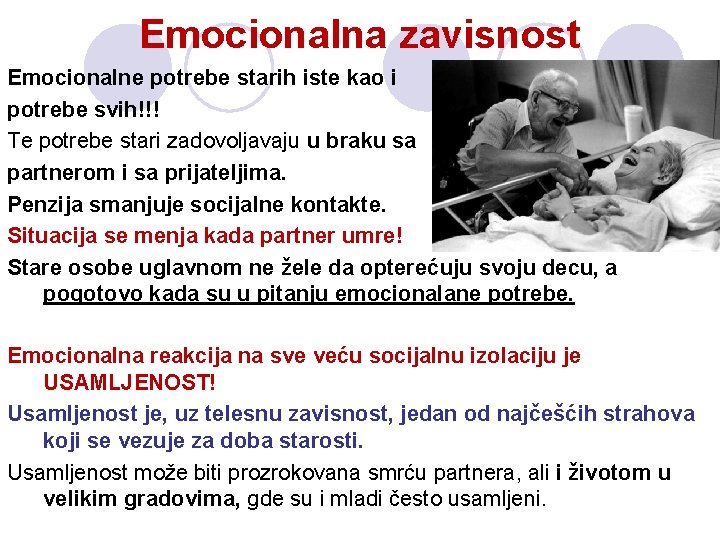 Emocionalna zavisnost

Emocionalne potrebe starih iste kao i potrebe svih!!!

Te potrebe stari zadovoljavaju u braku sa partnerom i sa prijateljima.

Penzija smanjuje socijalne kontakte.

Situacija se menja kada partner umre!

Stare osobe uglavnom ne žele da opterećuju svoju decu, a pogotovo kada su u pitanju emocionalane potrebe.

Emocionalna reakcija na sve veću socijalnu izolaciju je USAMLJENOST!

Usamljenost je, uz telesnu zavisnost, jedan od najčešćih strahova koji se vezuje za doba starosti.

Usamljenost može biti prozrokovana smrću partnera, ali i životom u velikim gradovima, gde su i mladi često usamljeni.